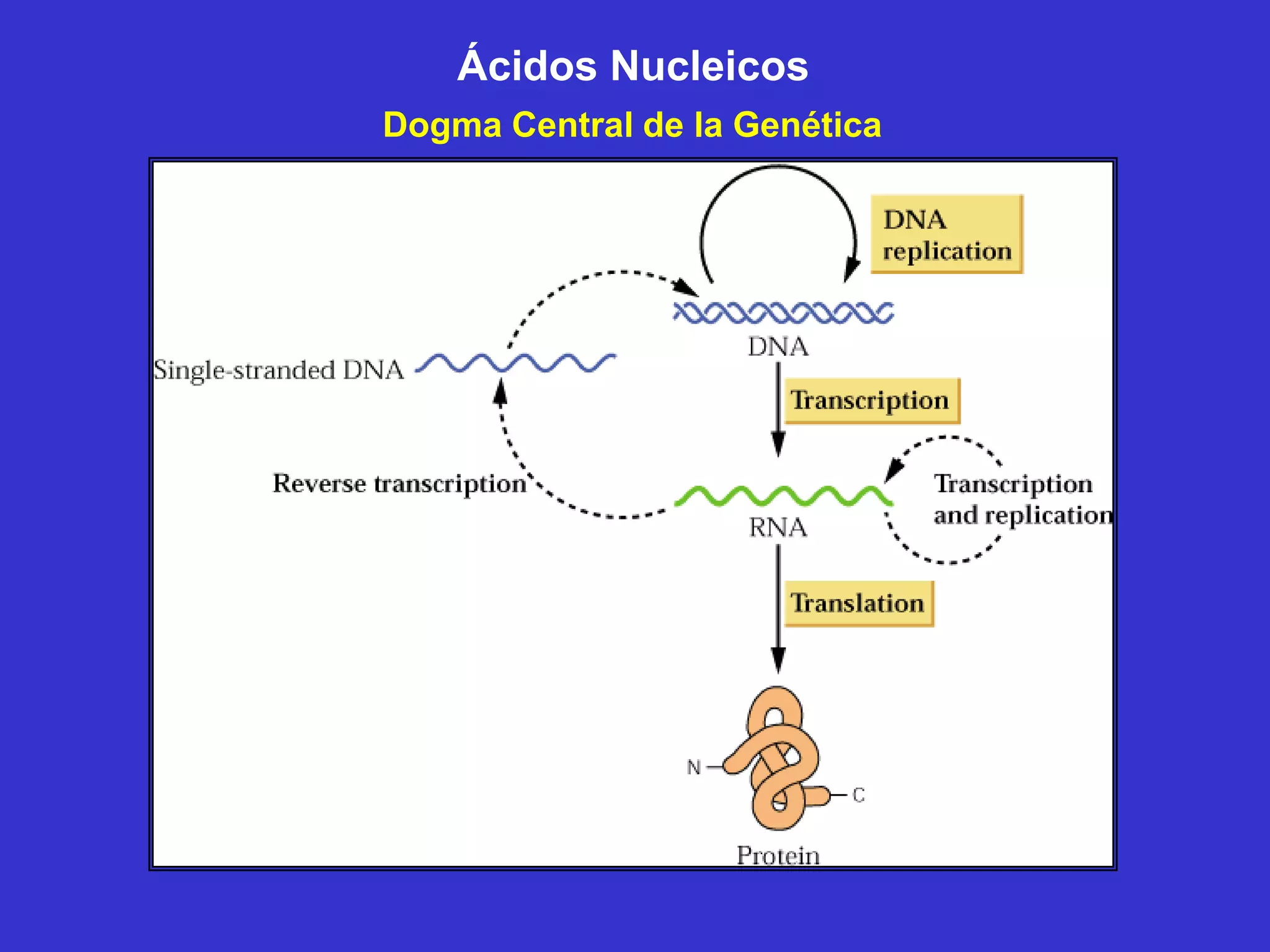 Ácidos Nucleicos

Dogma Central de la Genética

DNA replication

DNA

Single-stranded DNA

Transcription

Reverse transcription

Transcription and replication

RNA

Translation

N

C

Protein